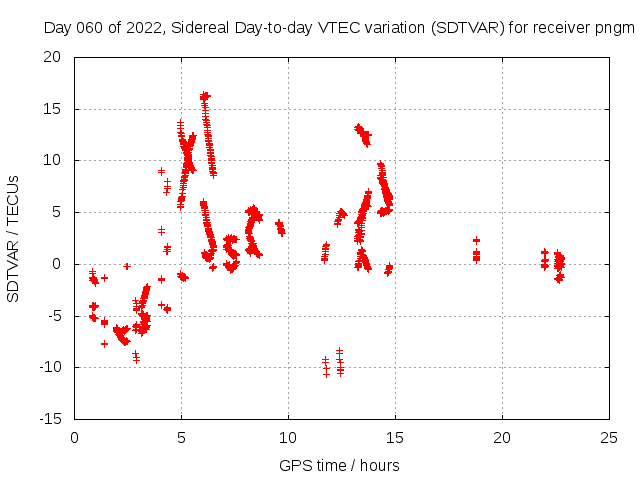 Day 060 of 2022, Sidereal Day-to-day VTEC variation (SDTVAR) for receiver pngm

SDTVAR / TECUs

20
15
10
5
0
-5
-10
-15

0 5 10 15 20 25

GPS time / hours